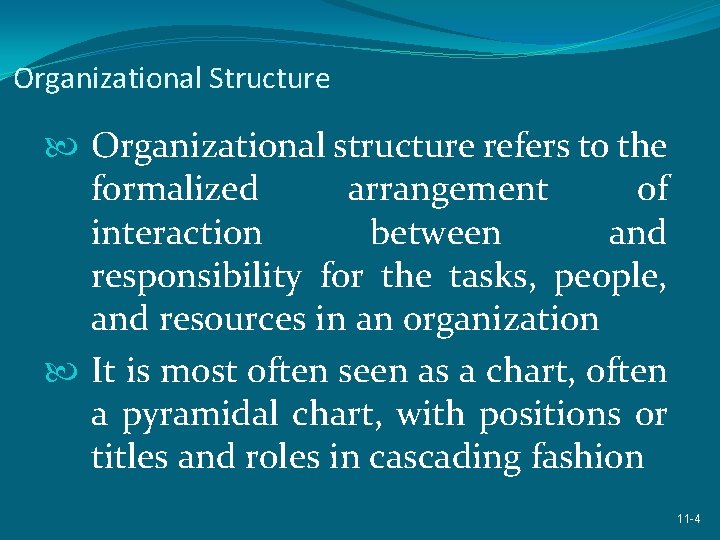 Organizational Structure

Organizational structure refers to the formalized arrangement of interaction between and responsibility for the tasks, people, and resources in an organization

It is most often seen as a chart, often a pyramidal chart, with positions or titles and roles in cascading fashion

11-4